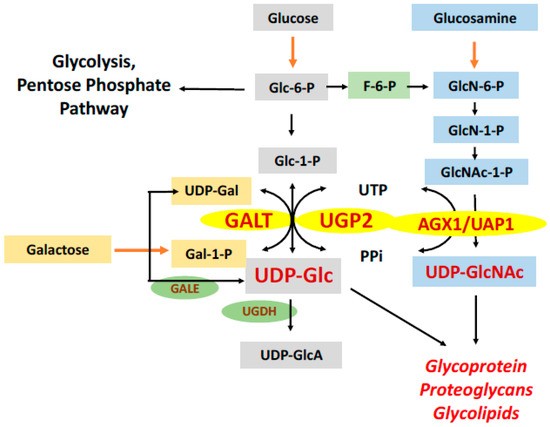 Glucose

Glucosamine

Glycolysis, Pentose Phosphate Pathway

Glc-6-P

F-6-P

GlcN-6-P

GlcN-1-P

Glc-1-P

GlcNAc-1-P

UDP-Gal

UTP

GALT

UGP2

AGX1/UAP1

Galactose

Gal-1-P

PPi

UDP-Glc

UDP-GlcNAc

GALE

UGDH

UDP-GlcA

Glycoprotein
Proteoglycans
Glycolipids